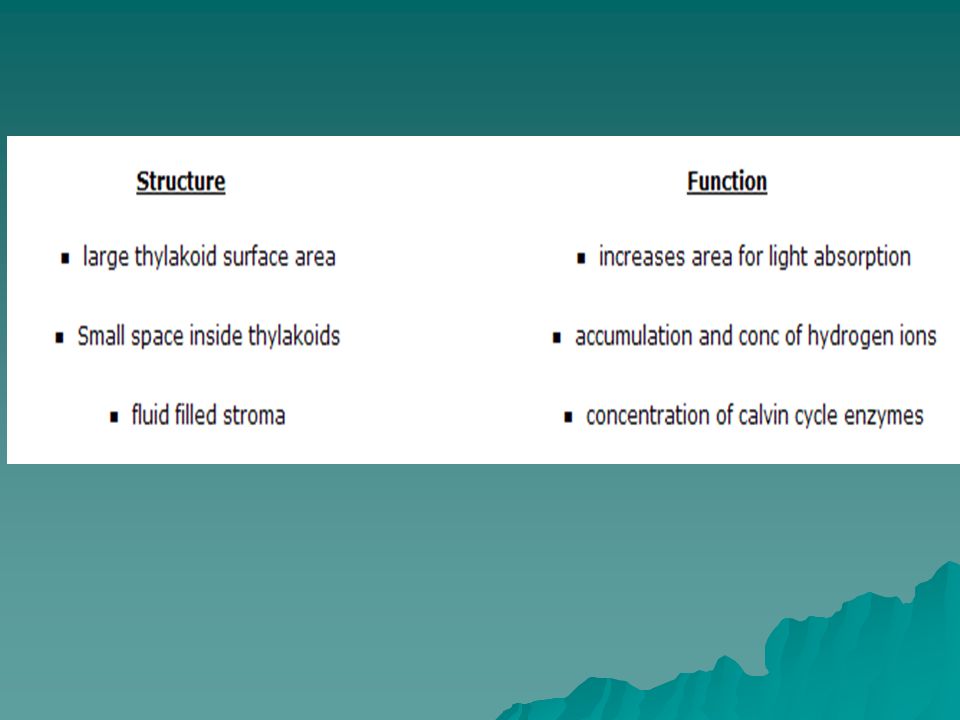 | Structure | Function |
|---|---|
| ▪ large thylakoid surface area | ▪ increases area for light absorption |
| ▪ Small space inside thylakoids | ▪ accumulation and conc of hydrogen ions |
| ▪ fluid filled stroma | ▪ concentration of calvin cycle enzymes |